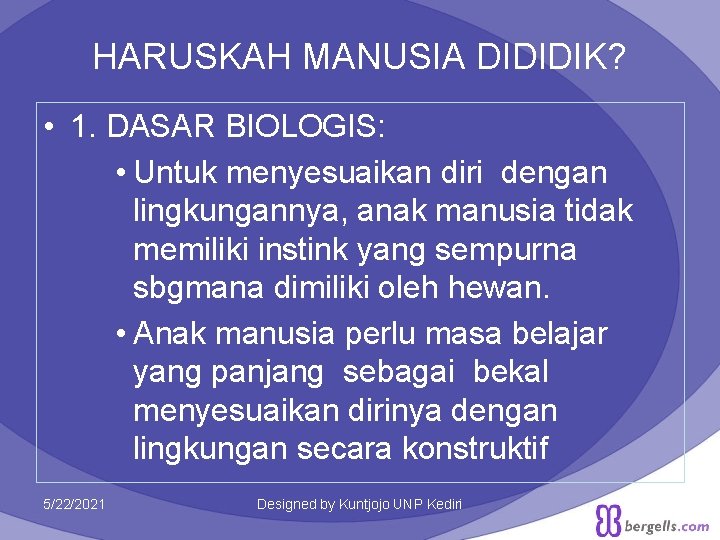 HARUSKAH MANUSIA DIDIDIK?

• 1. DASAR BIOLOGIS:

• Untuk menyesuaikan diri dengan lingkungannya, anak manusia tidak memiliki instink yang sempurna sbgmana dimiliki oleh hewan.

• Anak manusia perlu masa belajar yang panjang sebagai bekal menyesuaikan dirinya dengan lingkungan secara konstruktif

5/22/2021

Designed by Kuntjojo UNP Kediri

bergells.com